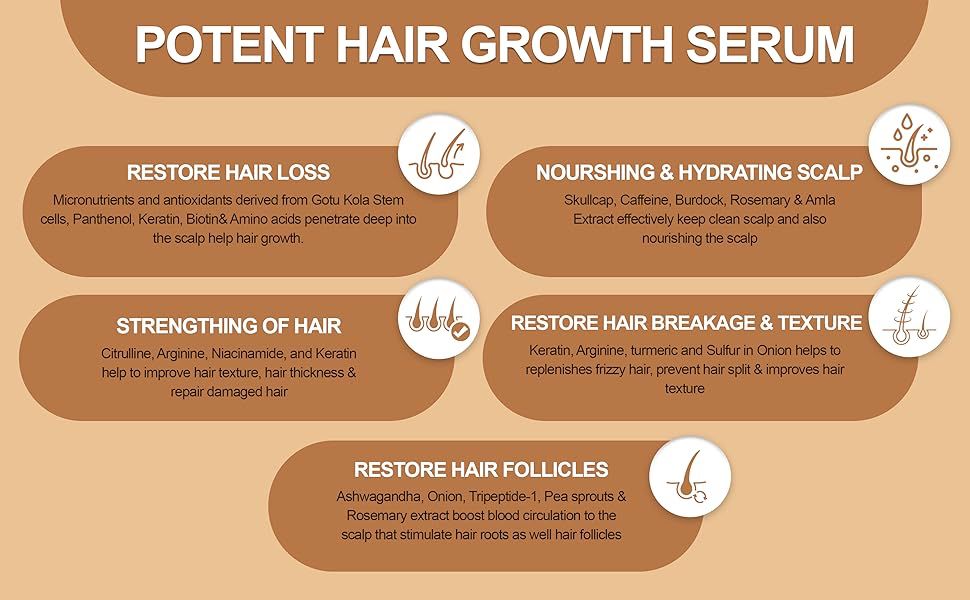 POTENT HAIR GROWTH SERUM

RESTORE HAIR LOSS
Micronutrients and antioxidants derived from Gotu Kola Stem cells, Panthenol, Keratin, Biotin& Amino acids penetrate deep into the scalp help hair growth.

NOURSHING & HYDRATING SCALP
Skullcap, Caffeine, Burdock, Rosemary & Amla Extract effectively keep clean scalp and also nourishing the scalp

STRENGTHING OF HAIR
Citrulline, Arginine, Niacinamide, and Keratin help to improve hair texture, hair thickness & repair damaged hair

RESTORE HAIR BREAKAGE & TEXTURE
Keratin, Arginine, turmeric and Sulfur in Onion helps to replenishes frizzy hair, prevent hair split & improves hair texture

RESTORE HAIR FOLLICLES
Ashwagandha, Onion, Tripeptide-1, Pea sprouts & Rosemary extract boost blood circulation to the scalp that stimulate hair roots as well hair follicles